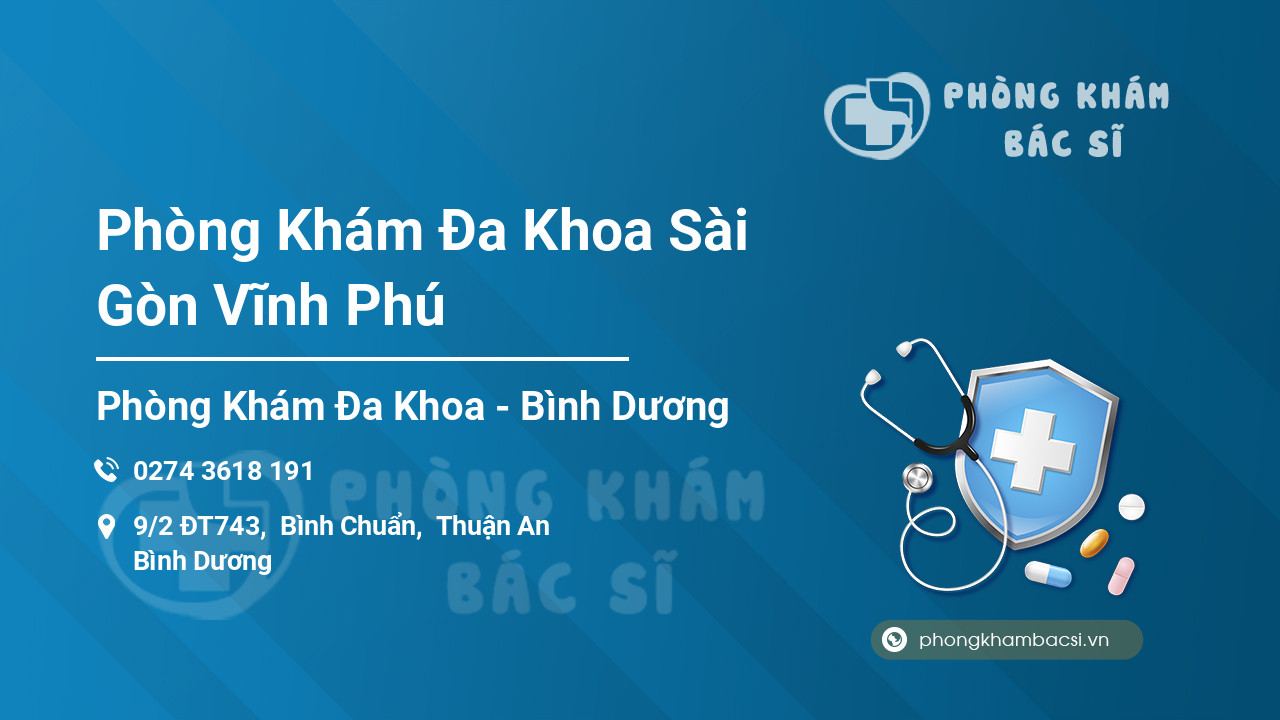 PHÒNG KHÁM
BÁC SĨ

Phòng Khám Đa Khoa Sài Gòn Vĩnh Phú

Phòng Khám Đa Khoa - Bình Dương

0274 3618 191

9/2 ĐT743, Bình Chuẩn, Thuận An
Bình Dương

PHÒNG KHÁM
BÁC SĨ

phongkhambacsi.vn